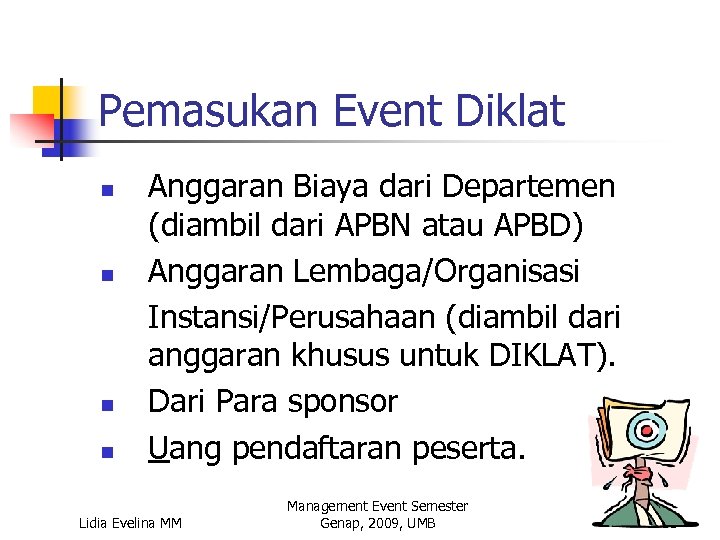 Pemasukan Event Diklat

- Anggaran Biaya dari Departemen (diambil dari APBN atau APBD)
- Anggaran Lembaga/Organisasi Instansi/Perusahaan (diambil dari anggaran khusus untuk DIKLAT).
- Dari Para sponsor
- Uang pendaftaran peserta.

Lidia Evelina MM

Management Event Semester Genap, 2009, UMB